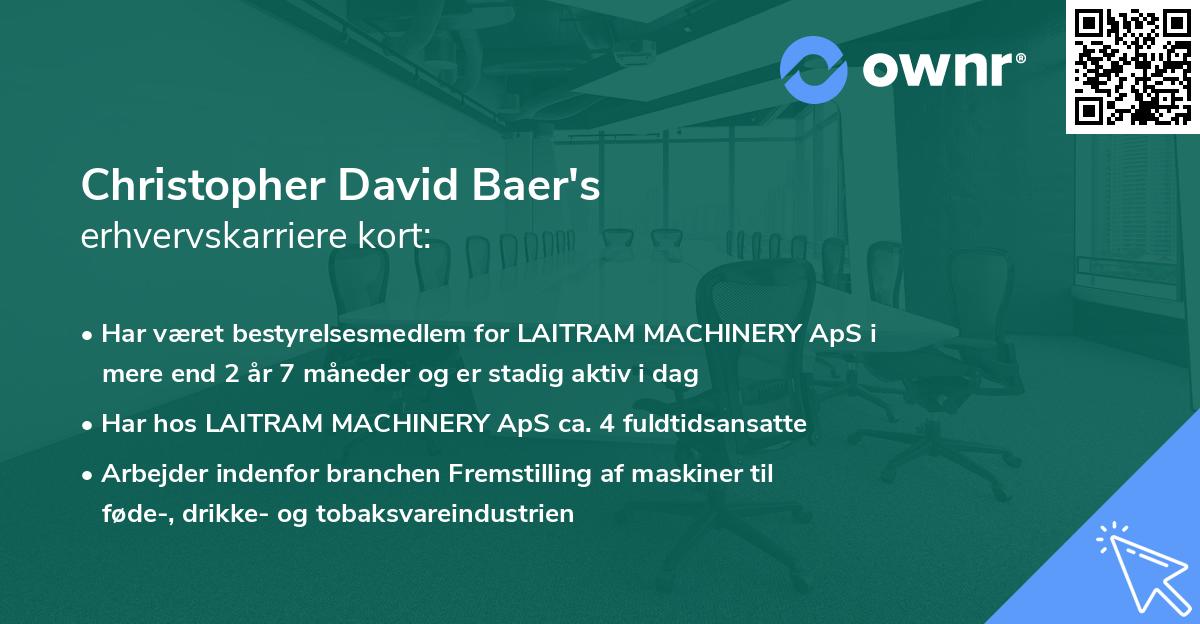 ownr®

Christopher David Baer's
erhvervskarriere kort:

• Har været bestyrelsesmedlem for LAITRAM MACHINERY ApS i mere end 2 år 7 måneder og er stadig aktiv i dag

• Har hos LAITRAM MACHINERY ApS ca. 4 fuldtidsansatte

• Arbejder indenfor branchen Fremstilling af maskiner til føde-, drikke- og tobaksvareindustrien